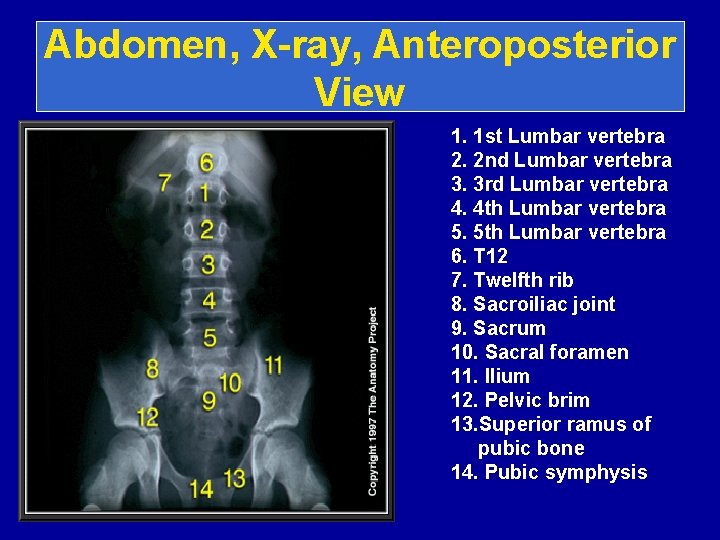 Abdomen, X-ray, Anteroposterior View

6
7
1
2
3
4
5
8
11
10
9
12
13
14

Copyright 1997 The Anatomy Project

1. 1st Lumbar vertebra
2. 2nd Lumbar vertebra
3. 3rd Lumbar vertebra
4. 4th Lumbar vertebra
5. 5th Lumbar vertebra
6. T12
7. Twelfth rib
8. Sacroiliac joint
9. Sacrum
10. Sacral foramen
11. Ilium
12. Pelvic brim
13.Superior ramus of pubic bone
14. Pubic symphysis